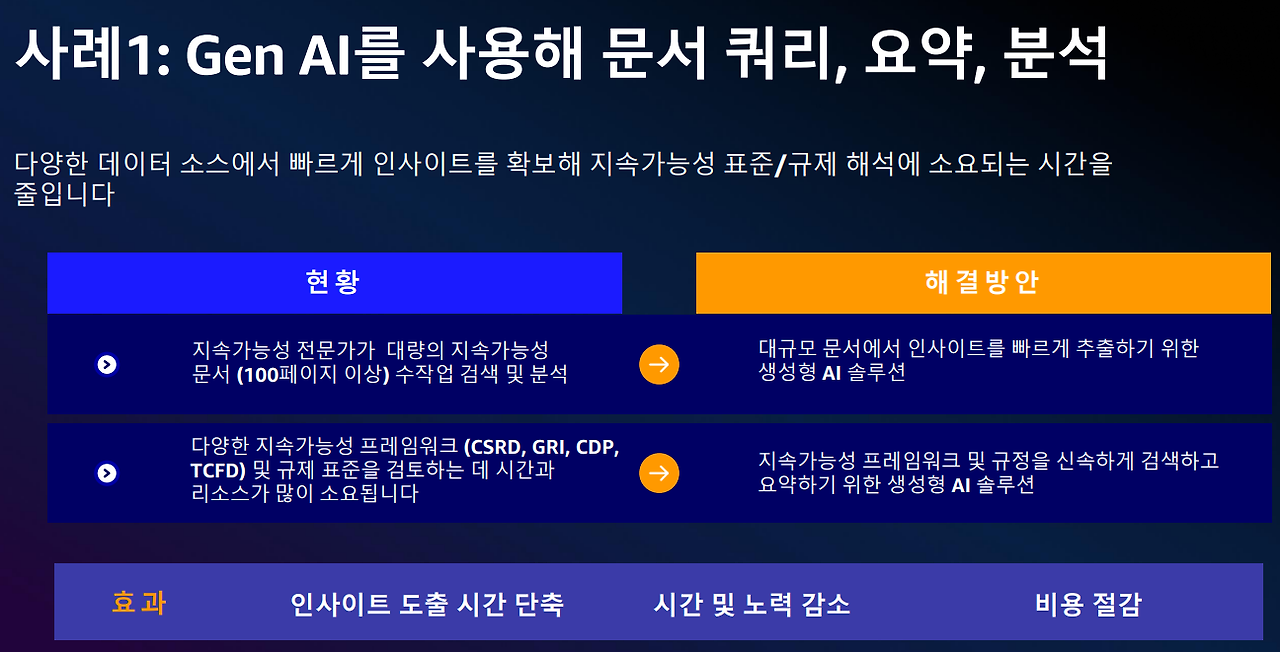 사례1: Gen AI를 사용해 문서 쿼리, 요약, 분석

다양한 데이터 소스에서 빠르게 인사이트를 확보해 지속가능성 표준/규제 해석에 소요되는 시간을 줄입니다

| 현황 | 해결방안 |
|---|---|
| 지속가능성 전문가가 대량의 지속가능성 문서 (100페이지 이상) 수작업 검색 및 분석 | 대규모 문서에서 인사이트를 빠르게 추출하기 위한 생성형 AI 솔루션 |
| 다양한 지속가능성 프레임워크 (CSRD, GRI, CDP, TCFD) 및 규제 표준을 검토하는 데 시간과 리소스가 많이 소요됩니다 | 지속가능성 프레임워크 및 규정을 신속하게 검색하고 요약하기 위한 생성형 AI 솔루션 |

효과 인사이트 도출 시간 단축 시간 및 노력 감소 비용 절감